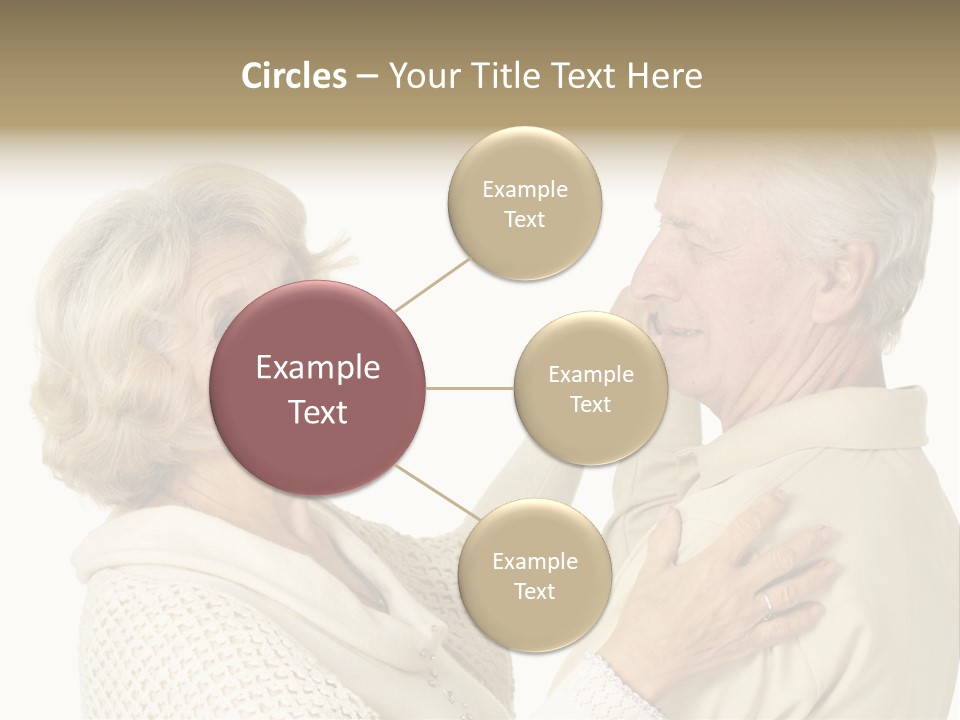 Circles – Your Title Text Here

Example Text

Example Text

Example Text

Example Text